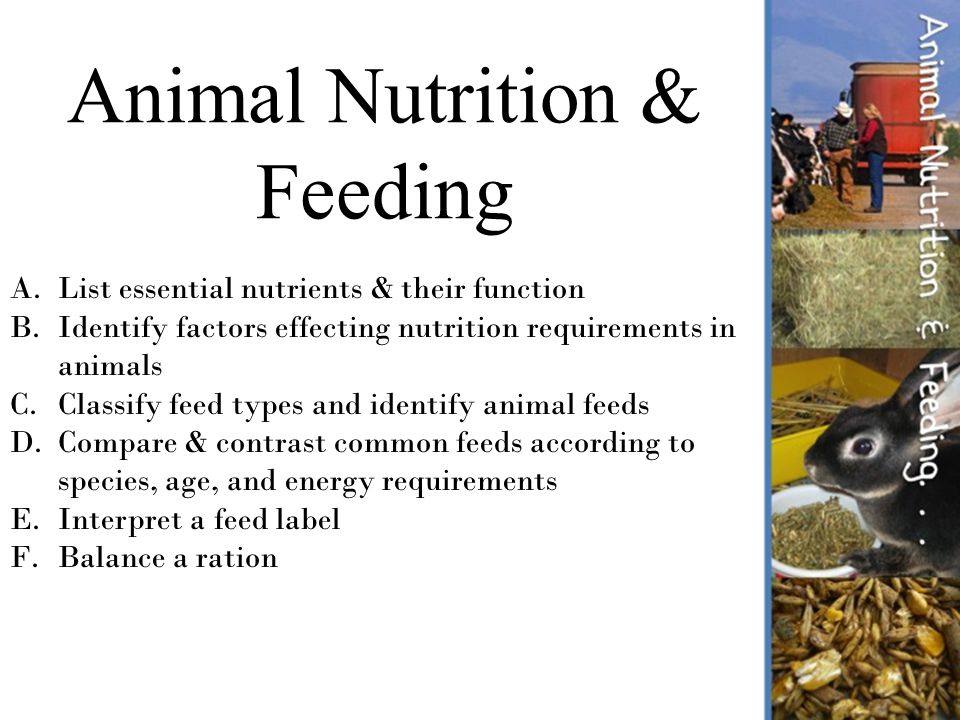 Animal Nutrition & Feeding

A. List essential nutrients & their function
B. Identify factors effecting nutrition requirements in animals
C. Classify feed types and identify animal feeds
D. Compare & contrast common feeds according to species, age, and energy requirements
E. Interpret a feed label
F. Balance a ration

Animal Nutrition & Feeding. . .